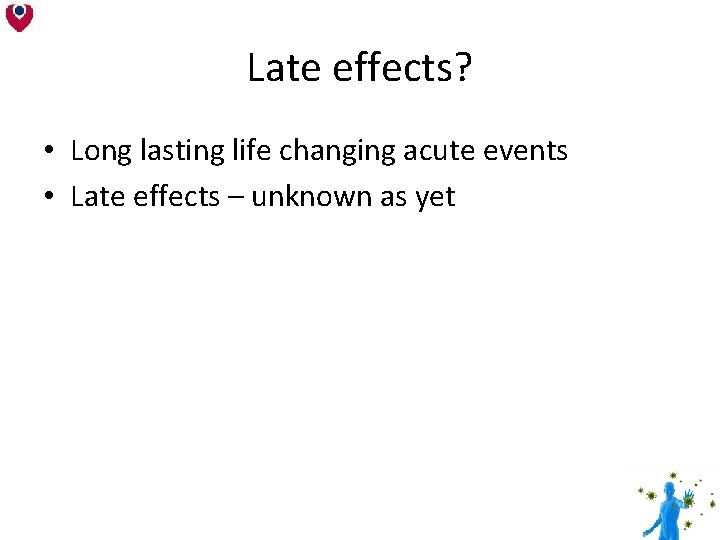 Late effects?

• Long lasting life changing acute events
• Late effects – unknown as yet